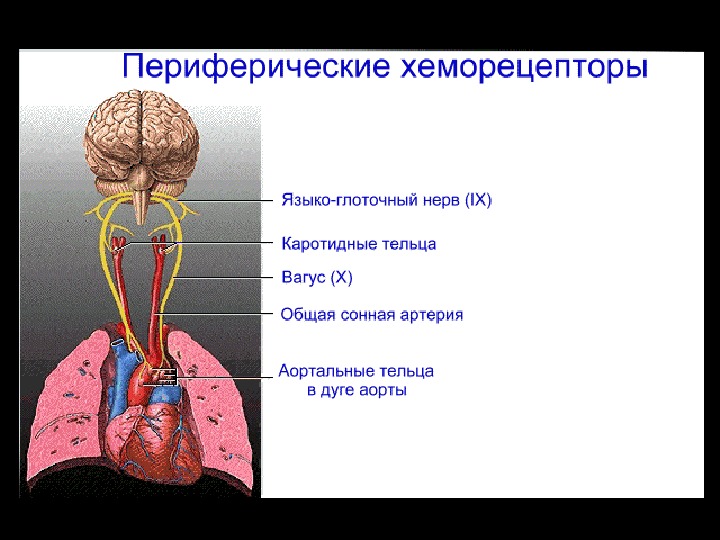 Периферические хеморецепторы

Языко-глоточный нерв (IX)

Каротидные тельца

Вагус (X)

Общая сонная артерия

Аортальные тельца в дуге аорты